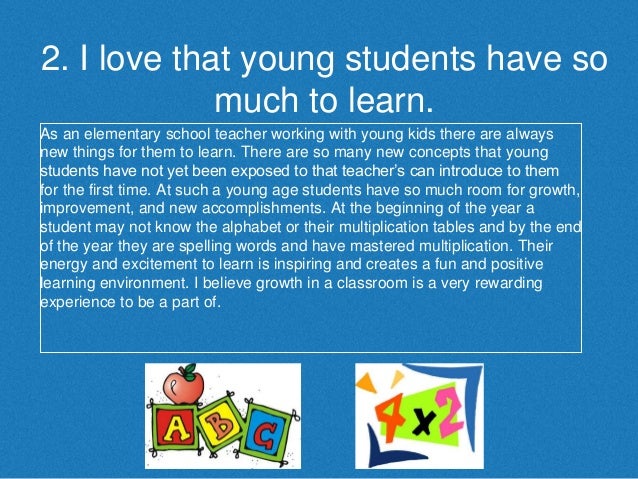 2. I love that young students have so much to learn.

As an elementary school teacher working with young kids there are always new things for them to learn. There are so many new concepts that young students have not yet been exposed to that teacher's can introduce to them for the first time. At such a young age students have so much room for growth, improvement, and new accomplishments. At the beginning of the year a student may not know the alphabet or their multiplication tables and by the end of the year they are spelling words and have mastered multiplication. Their energy and excitement to learn is inspiring and creates a fun and positive learning environment. I believe growth in a classroom is a very rewarding experience to be a part of.

A B C

4 x 2